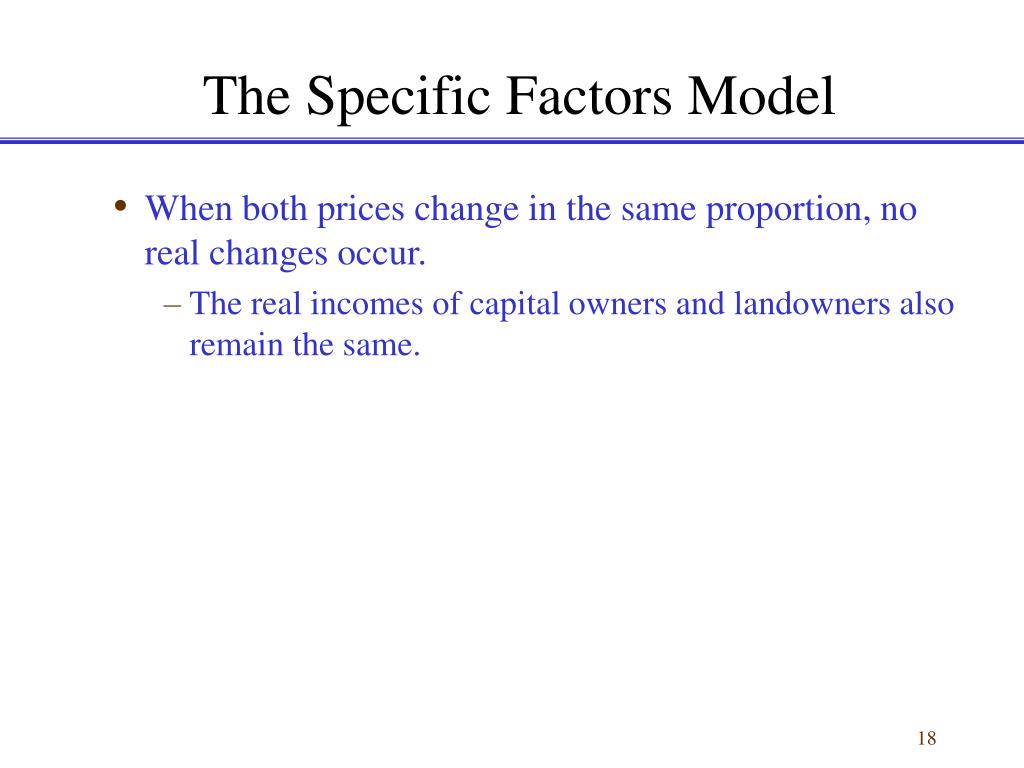 The Specific Factors Model

• When both prices change in the same proportion, no real changes occur.

– The real incomes of capital owners and landowners also remain the same.

18